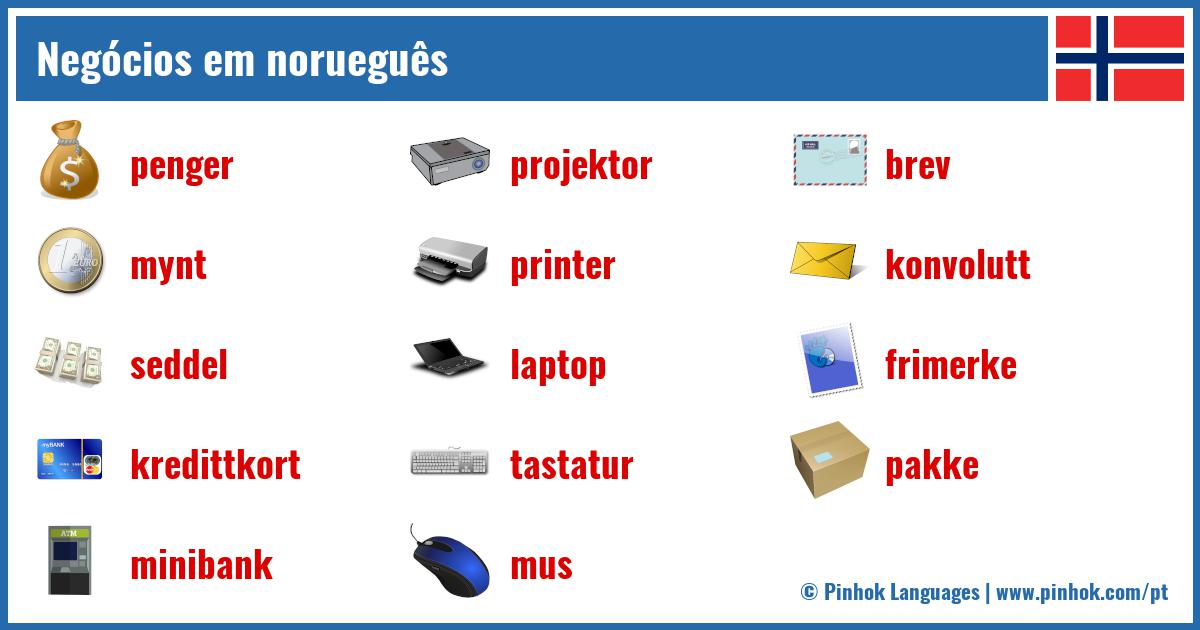 Negócios em norueguês

penger
mynt
seddel
kredittkort
minibank

projektor
printer
laptop
tastatur
mus

brev
konvolutt
frimerke
pakke

© Pinhok Languages | www.pinhok.com/pt